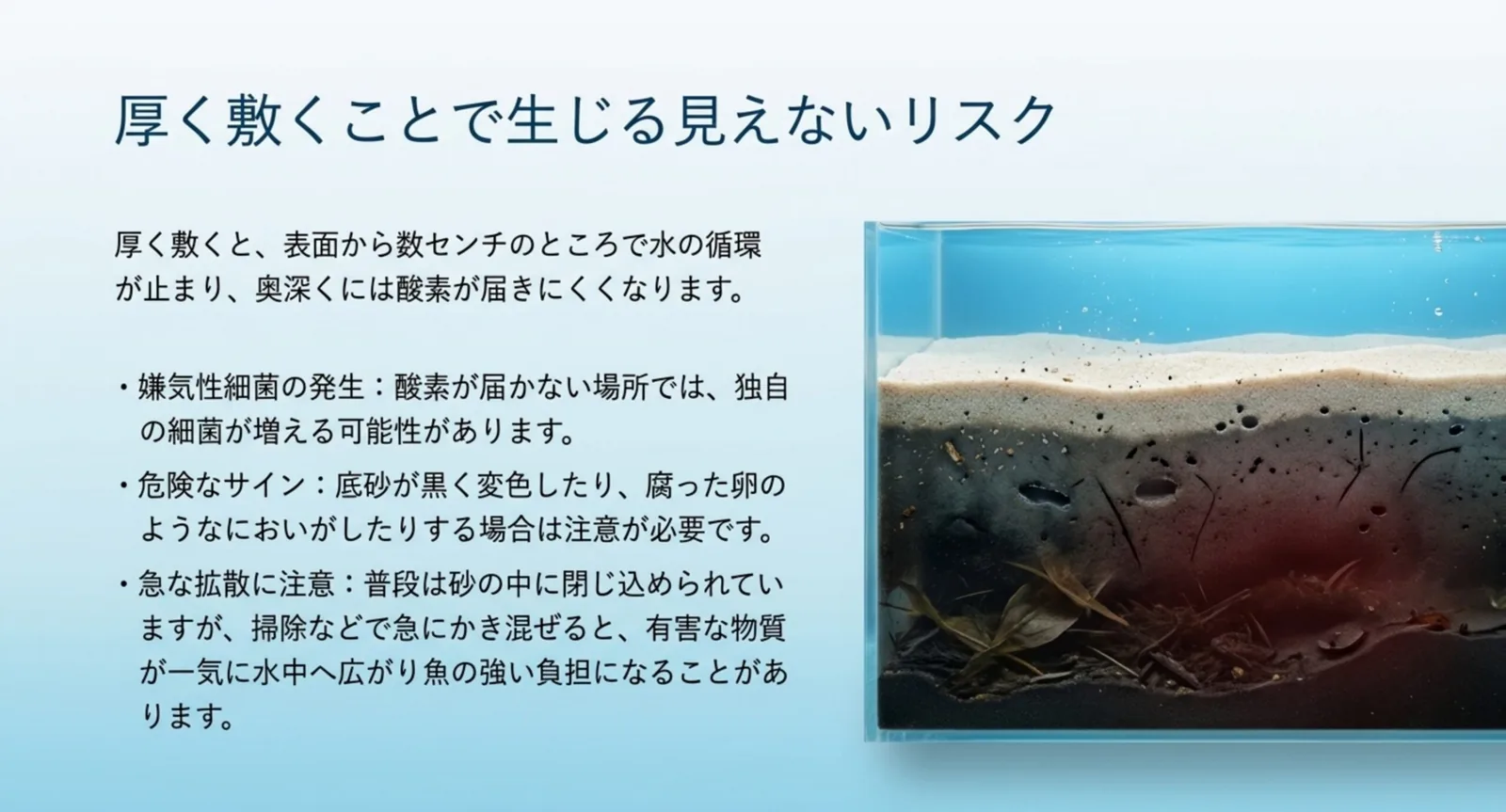 厚く敷くことで生じる見えないリスク

厚く敷くと、表面から数センチのところで水の循環が止まり、奥深くには酸素が届きにくくなります。

・嫌気性細菌の発生：酸素が届かない場所では、独自の細菌が増える可能性があります。

・危険なサイン：底砂が黒く変色したり、腐った卵のようなにおいがしたりする場合は注意が必要です。

・急な拡散に注意：普段は砂の中に閉じ込められていますが、掃除などで急にかき混ぜると、有害な物質が一気に水中へ広がり魚の強い負担になることがあります。